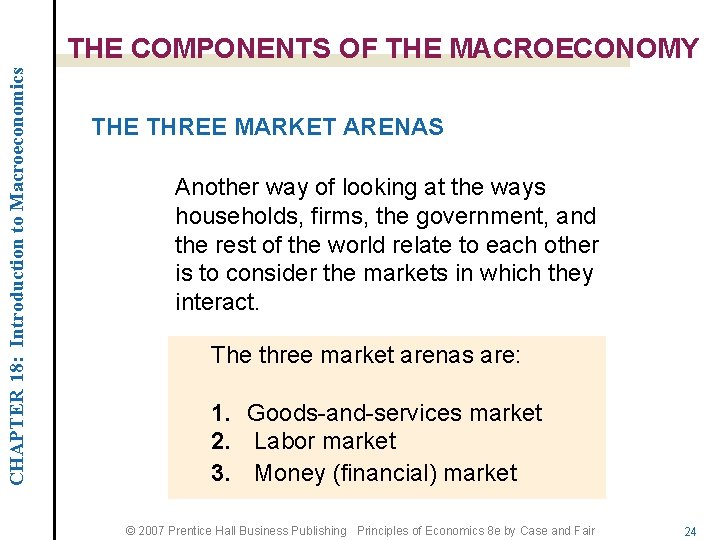 CHAPTER 18: Introduction to Macroeconomics

THE COMPONENTS OF THE MACROECONOMY

THE THREE MARKET ARENAS

Another way of looking at the ways households, firms, the government, and the rest of the world relate to each other is to consider the markets in which they interact.

The three market arenas are:

1. Goods-and-services market
2. Labor market
3. Money (financial) market

© 2007 Prentice Hall Business Publishing Principles of Economics 8e by Case and Fair 24